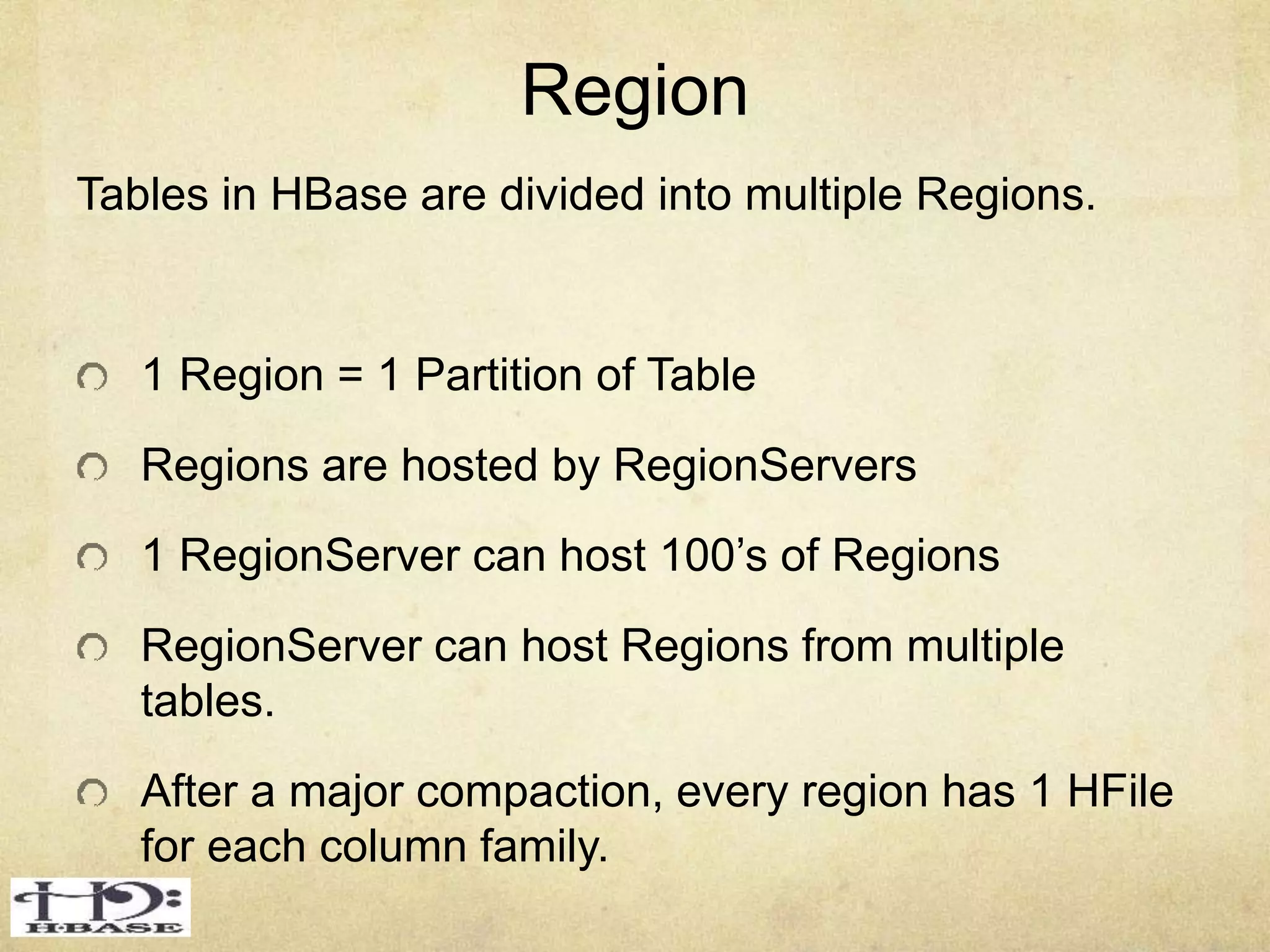 Region

Tables in HBase are divided into multiple Regions.

1 Region = 1 Partition of Table

Regions are hosted by RegionServers

1 RegionServer can host 100’s of Regions

RegionServer can host Regions from multiple tables.

After a major compaction, every region has 1 HFile for each column family.

H·BASE